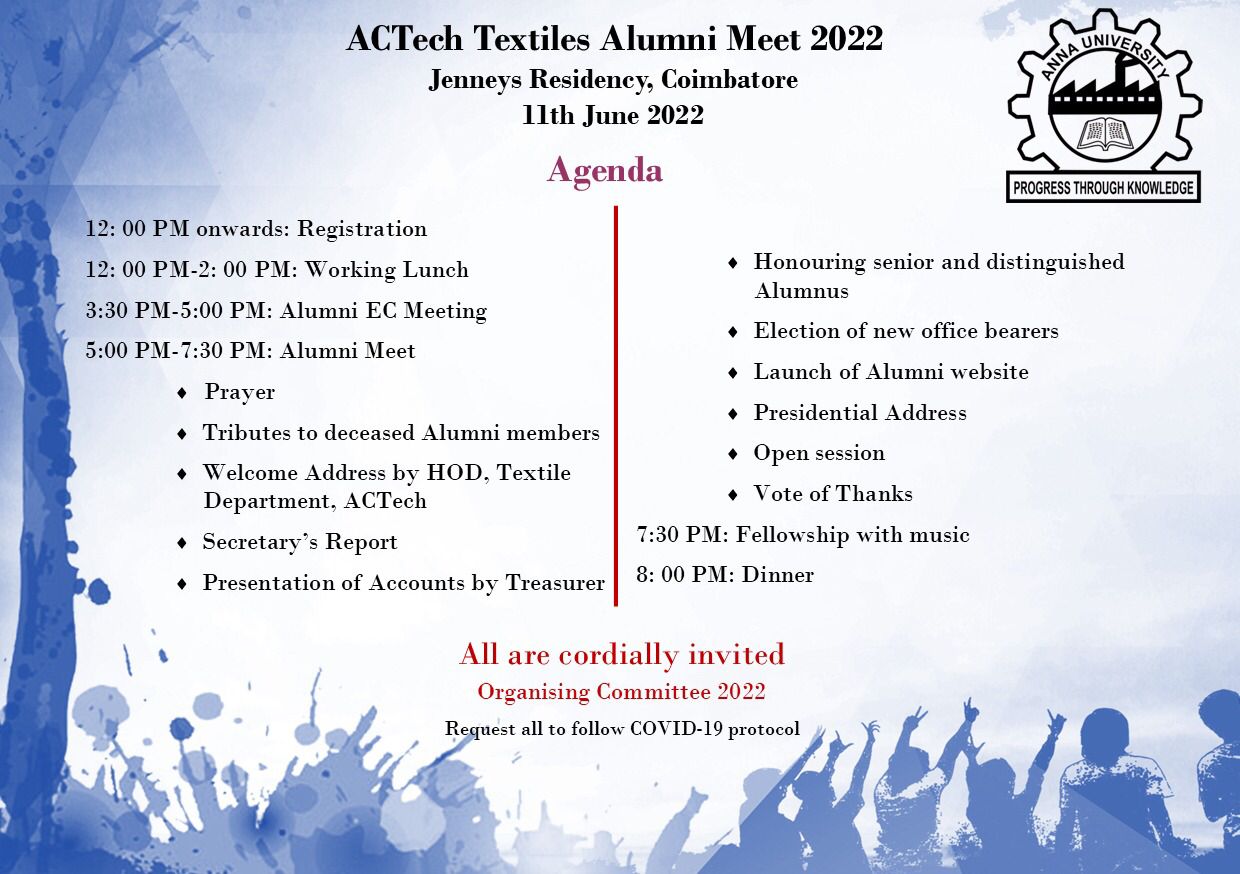 ACTech Textiles Alumni Meet 2022
Jenneys Residency, Coimbatore
11th June 2022

ANNA UNIVERSITY
PROGRESS THROUGH KNOWLEDGE

Agenda

12: 00 PM onwards: Registration

12: 00 PM-2: 00 PM: Working Lunch

3:30 PM-5:00 PM: Alumni EC Meeting

5:00 PM-7:30 PM: Alumni Meet

♦ Prayer
♦ Tributes to deceased Alumni members
♦ Welcome Address by HOD, Textile Department, ACTech
♦ Secretary's Report
♦ Presentation of Accounts by Treasurer
♦ Honouring senior and distinguished Alumnus
♦ Election of new office bearers
♦ Launch of Alumni website
♦ Presidential Address
♦ Open session
♦ Vote of Thanks

7:30 PM: Fellowship with music

8: 00 PM: Dinner

All are cordially invited
Organising Committee 2022
Request all to follow COVID-19 protocol